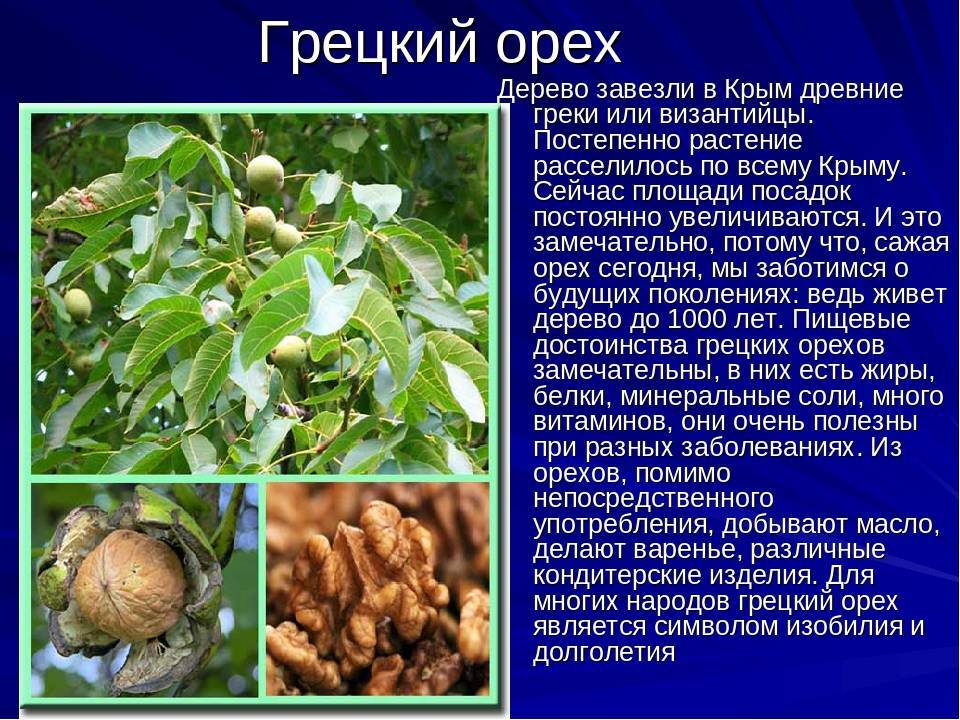 Грецкий орех

Дерево завезли в Крым древние греки или византийцы. Постепенно растение расселилось по всему Крыму. Сейчас площади посадок постоянно увеличиваются. И это замечательно, потому что, сажая орех сегодня, мы заботимся о будущих поколениях: ведь живет дерево до 1000 лет. Пищевые достоинства грецких орехов замечательны, в них есть жиры, белки, минеральные соли, много витаминов, они очень полезны при разных заболеваниях. Из орехов, помимо непосредственного употребления, добывают масло, делают варенье, различные кондитерские изделия. Для многих народов грецкий орех является символом изобилия и долголетия